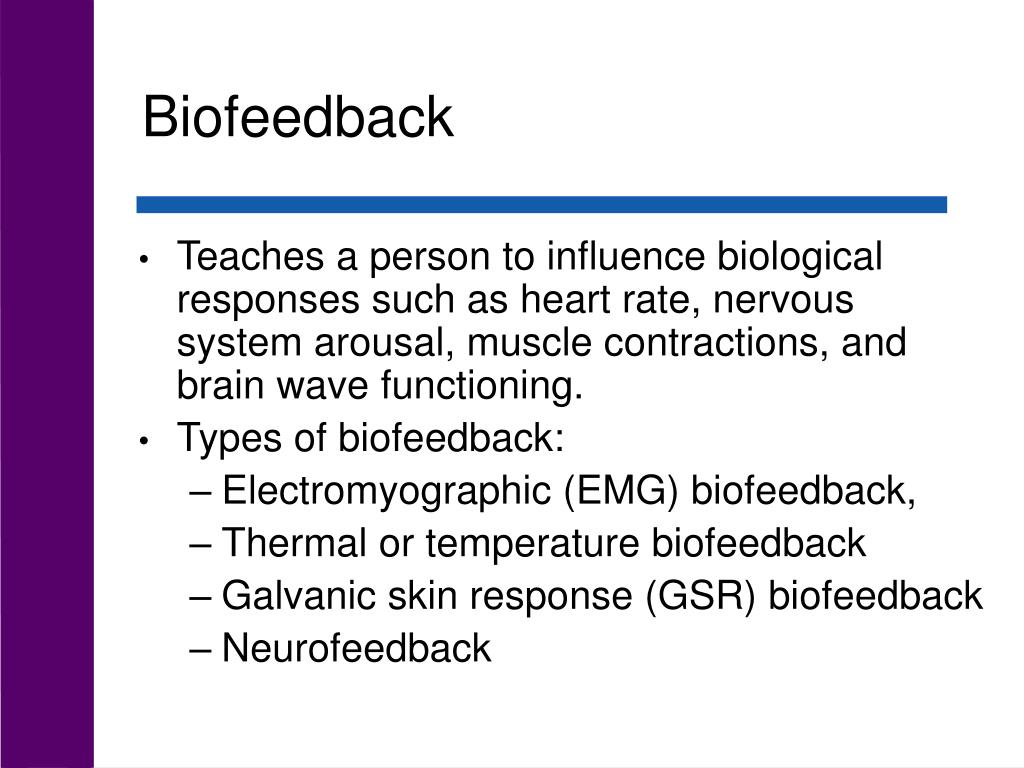 Biofeedback

• Teaches a person to influence biological responses such as heart rate, nervous system arousal, muscle contractions, and brain wave functioning.
• Types of biofeedback:
– Electromyographic (EMG) biofeedback,
– Thermal or temperature biofeedback
– Galvanic skin response (GSR) biofeedback
– Neurofeedback